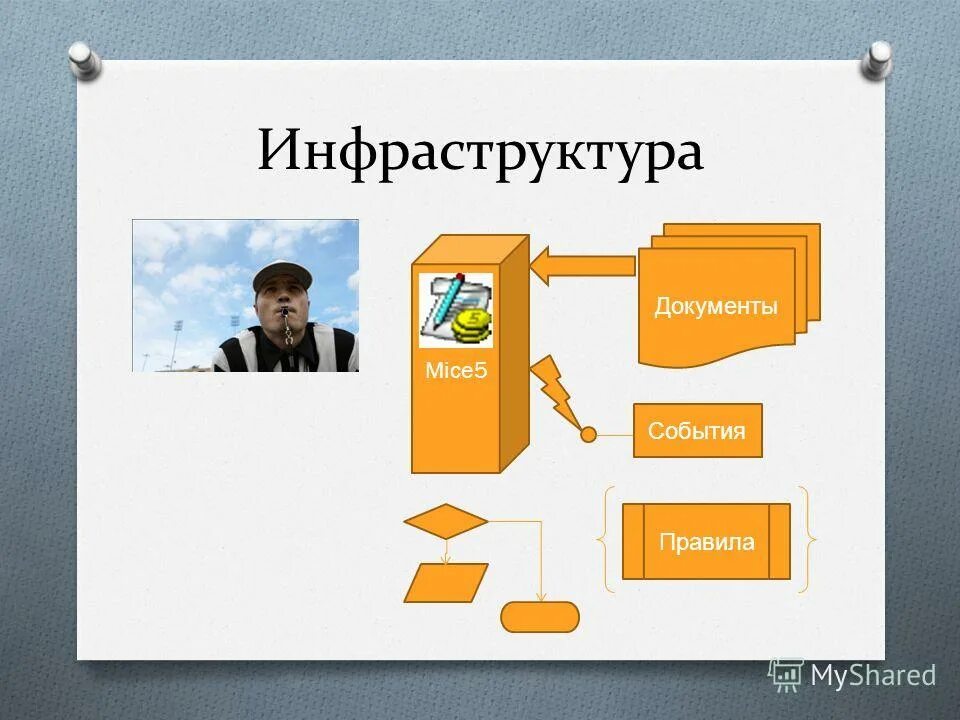 Инфраструктура

Mice5

Документы

События

Правила

MyShared